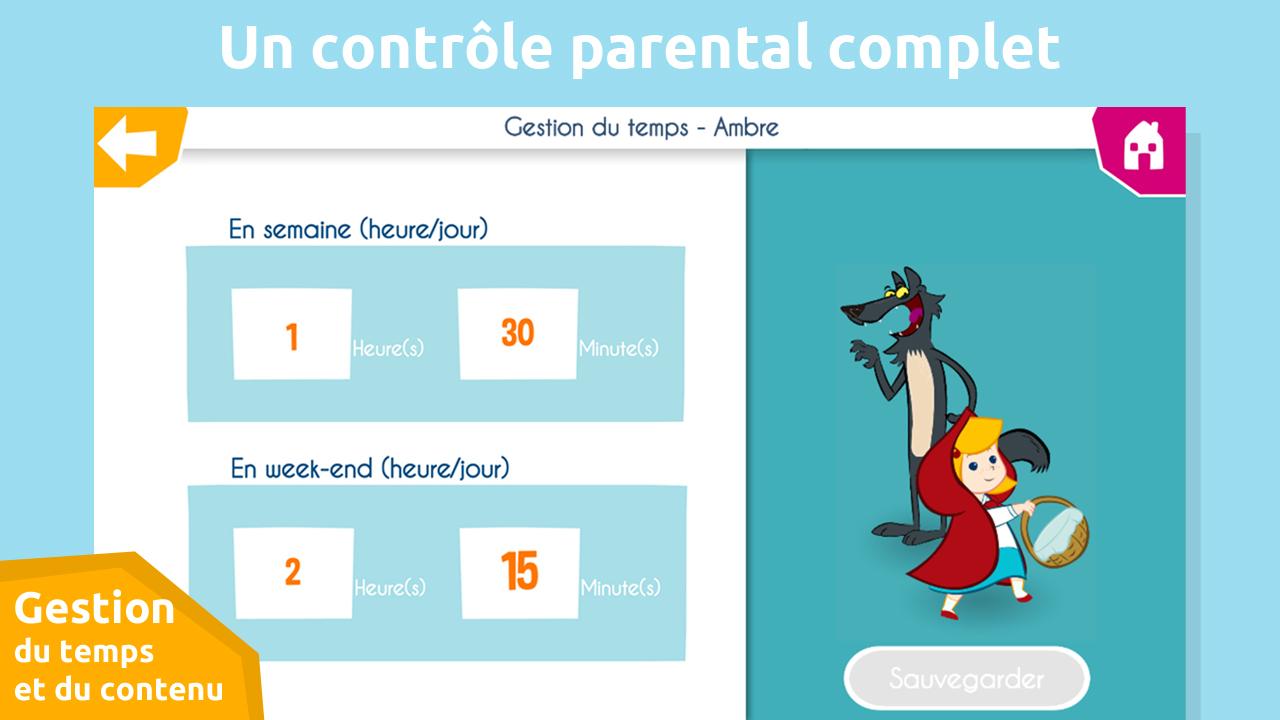 Un contrôle parental complet

Gestion du temps - Ambre

En semaine (heure/jour)

1 Heure(s)

30 Minute(s)

En week-end (heure/jour)

2 Heure(s)

15 Minute(s)

Sauvegarder

Gestion
du temps
et du contenu